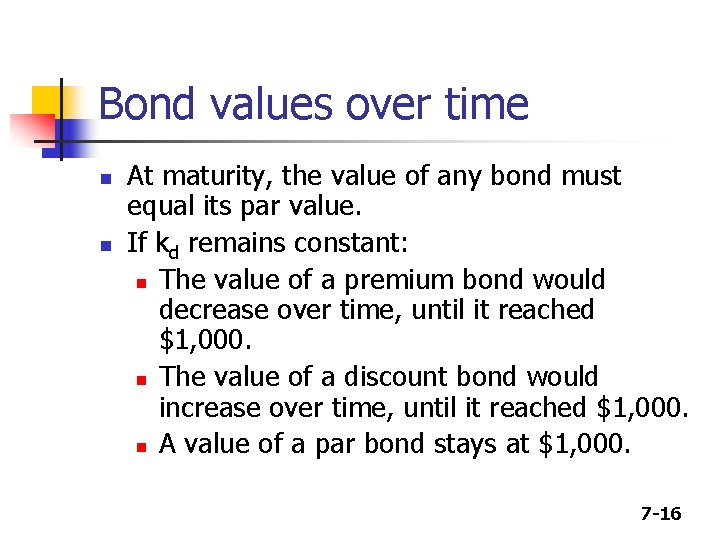 Bond values over time

- At maturity, the value of any bond must equal its par value.
- If $k_d$ remains constant:
  - The value of a premium bond would decrease over time, until it reached \$1,000.
  - The value of a discount bond would increase over time, until it reached \$1,000.
  - A value of a par bond stays at \$1,000.

7-16